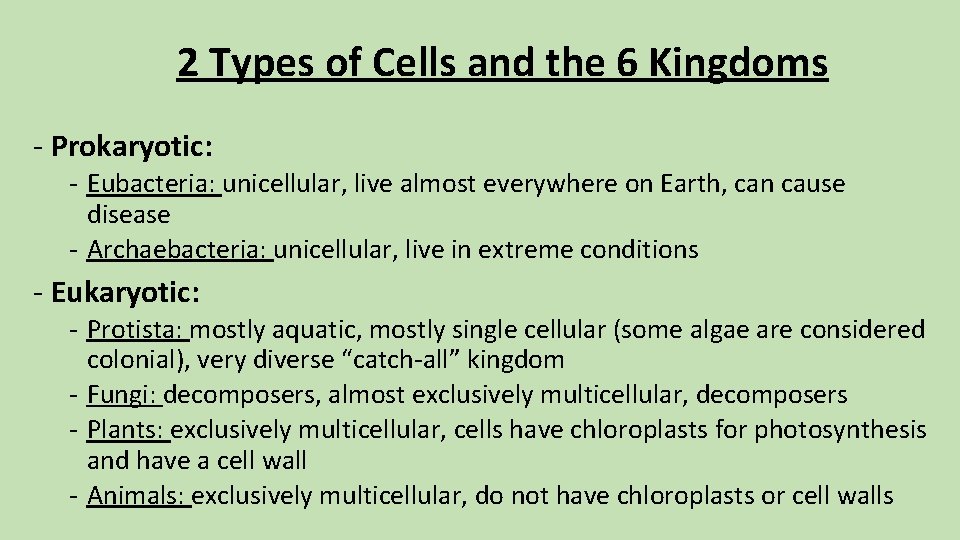 2 Types of Cells and the 6 Kingdoms

- Prokaryotic:
  - Eubacteria: unicellular, live almost everywhere on Earth, can cause disease
  - Archaebacteria: unicellular, live in extreme conditions

- Eukaryotic:
  - Protista: mostly aquatic, mostly single cellular (some algae are considered colonial), very diverse “catch-all” kingdom
  - Fungi: decomposers, almost exclusively multicellular, decomposers
  - Plants: exclusively multicellular, cells have chloroplasts for photosynthesis and have a cell wall
  - Animals: exclusively multicellular, do not have chloroplasts or cell walls